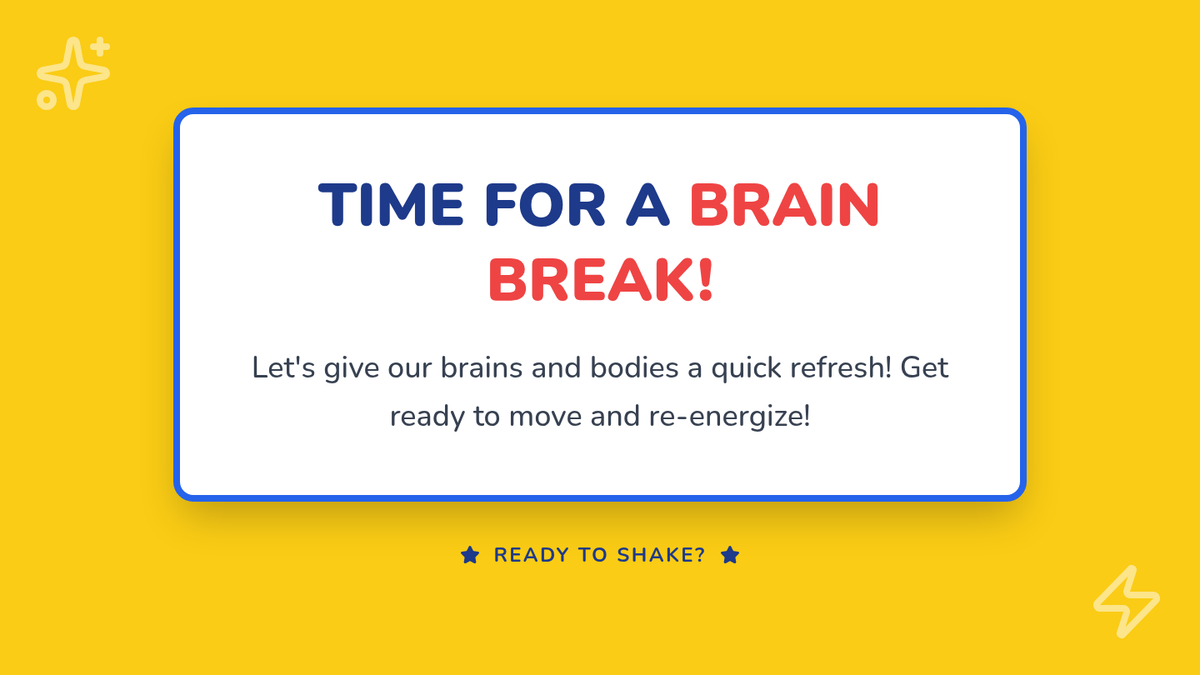 TIME FOR A BRAIN BREAK!

Let's give our brains and bodies a quick refresh! Get ready to move and re-energize!

READY TO SHAKE?